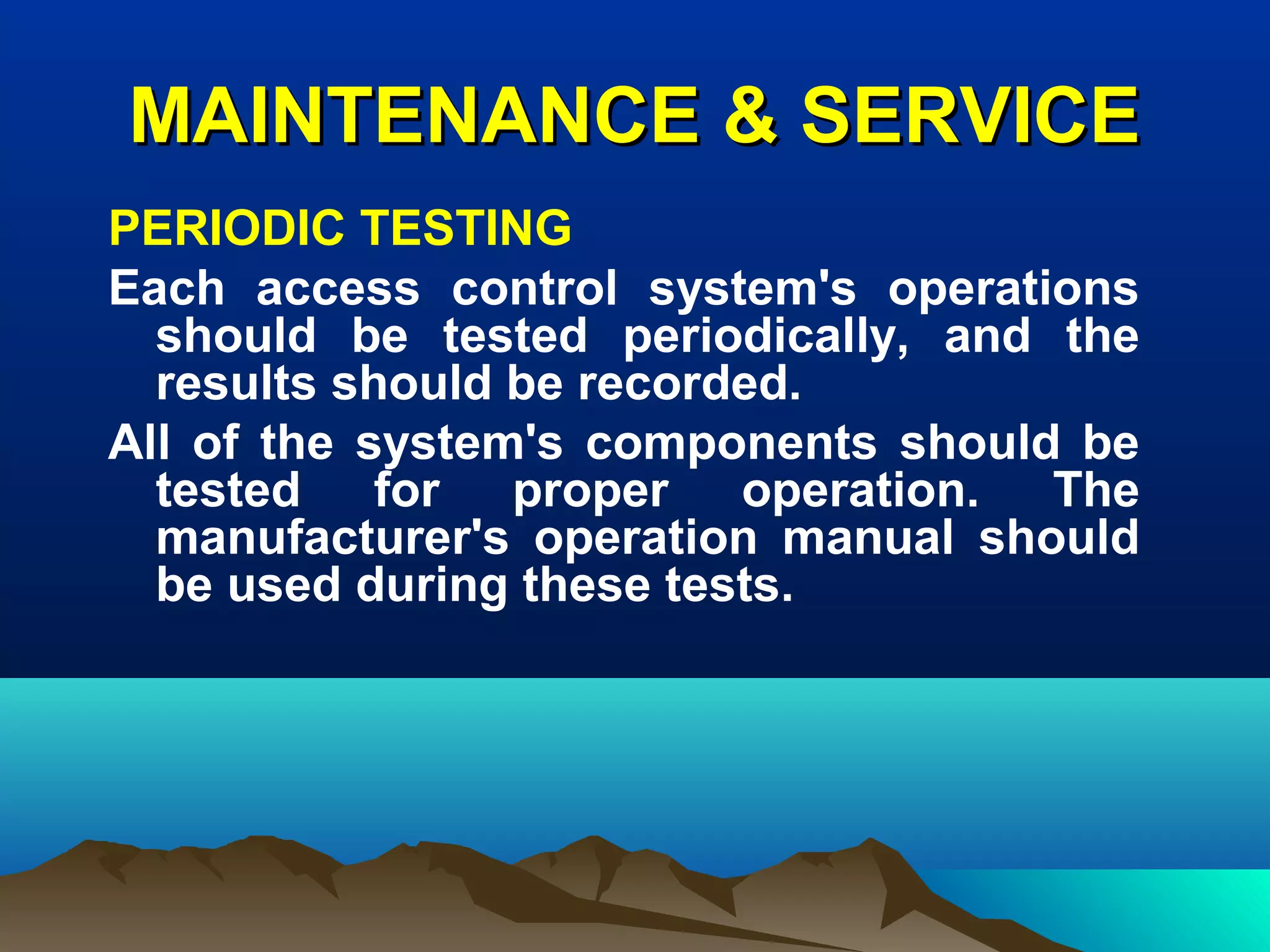 MAINTENANCE & SERVICE

PERIODIC TESTING

Each access control system's operations should be tested periodically, and the results should be recorded.

All of the system's components should be tested for proper operation. The manufacturer's operation manual should be used during these tests.